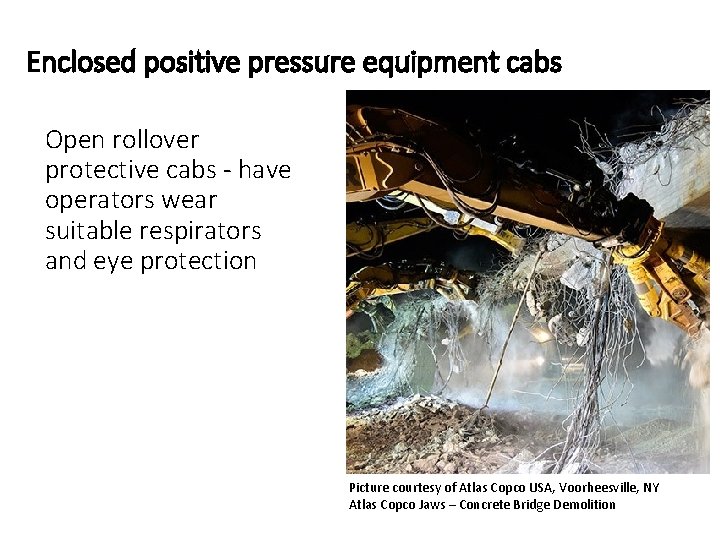 Enclosed positive pressure equipment cabs

Open rollover protective cabs - have operators wear suitable respirators and eye protection

Picture courtesy of Atlas Copco USA, Voorheesville, NY
Atlas Copco Jaws – Concrete Bridge Demolition